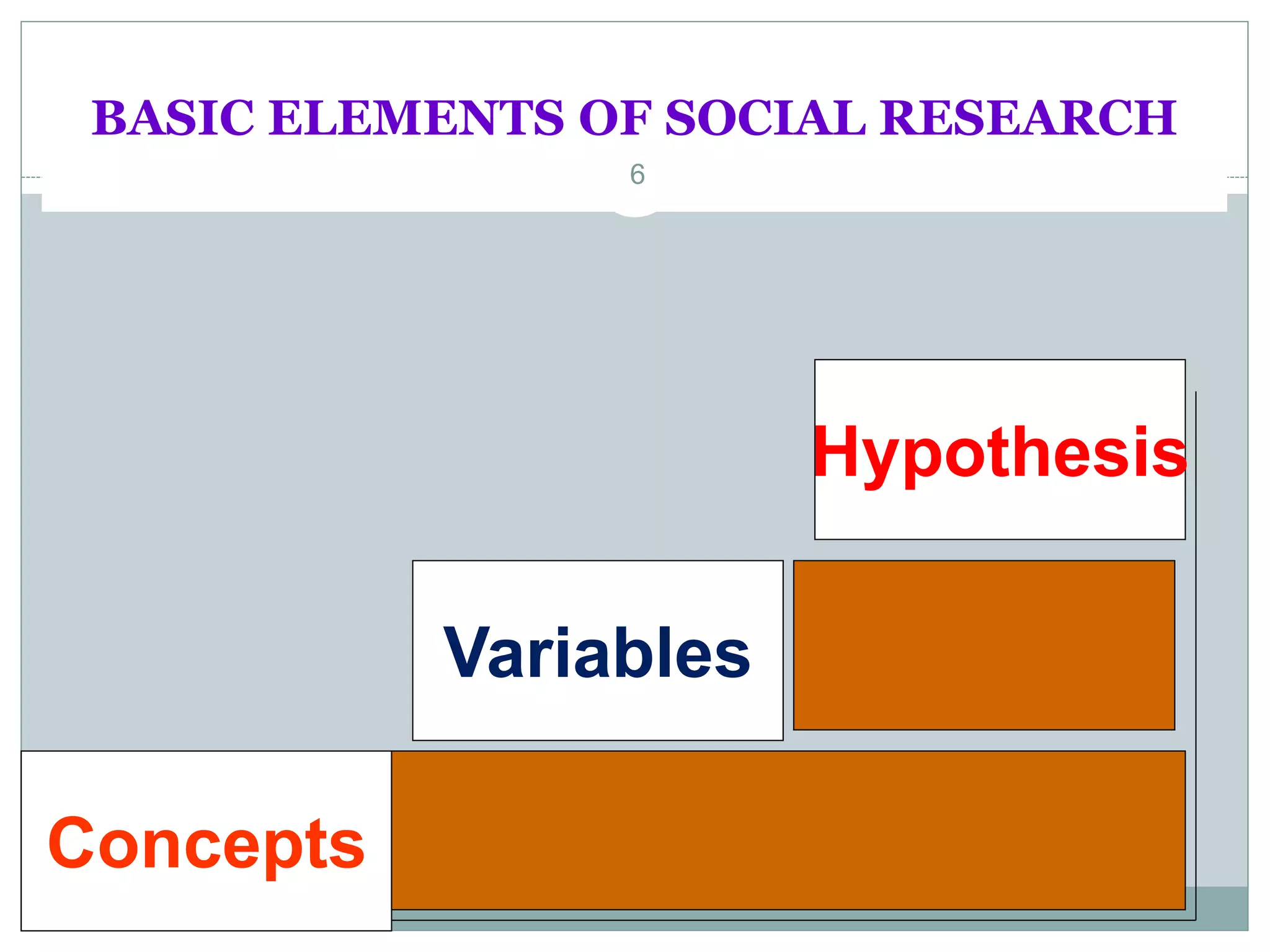 BASIC ELEMENTS OF SOCIAL RESEARCH

6

Hypothesis

Variables

Concepts